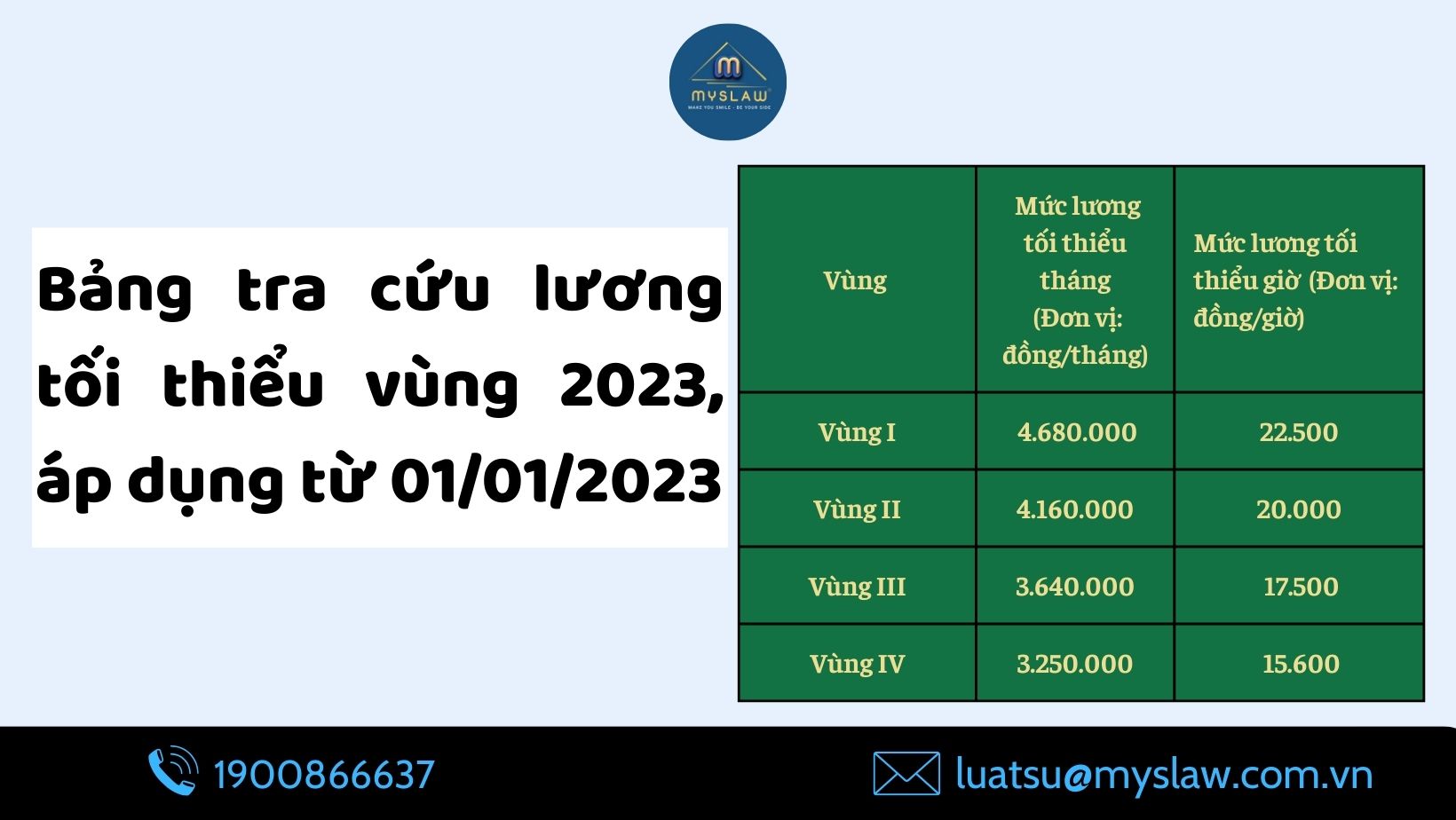 MYSLAW
MAKE YOU SMILE - BE YOUR SIDE

Bảng tra cứu lương tối thiểu vùng 2023, áp dụng từ 01/01/2023

| Vùng | Mức lương tối thiểu tháng (Đơn vị: đồng/tháng) | Mức lương tối thiểu giờ (Đơn vị: đồng/giờ) |
|---|---|---|
| Vùng I | 4.680.000 | 22.500 |
| Vùng II | 4.160.000 | 20.000 |
| Vùng III | 3.640.000 | 17.500 |
| Vùng IV | 3.250.000 | 15.600 |

1900866637

luatsu@myslaw.com.vn